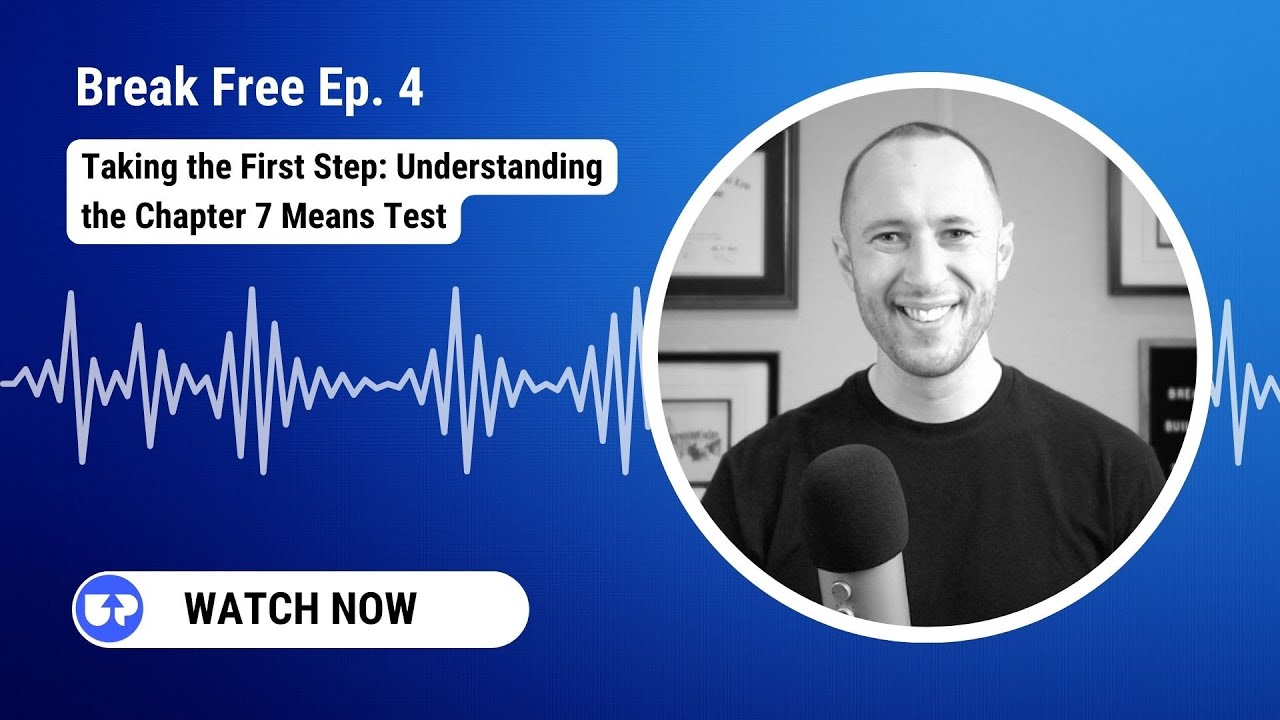 Break Free Ep. 4

Taking the First Step: Understanding the Chapter 7 Means Test

WATCH NOW